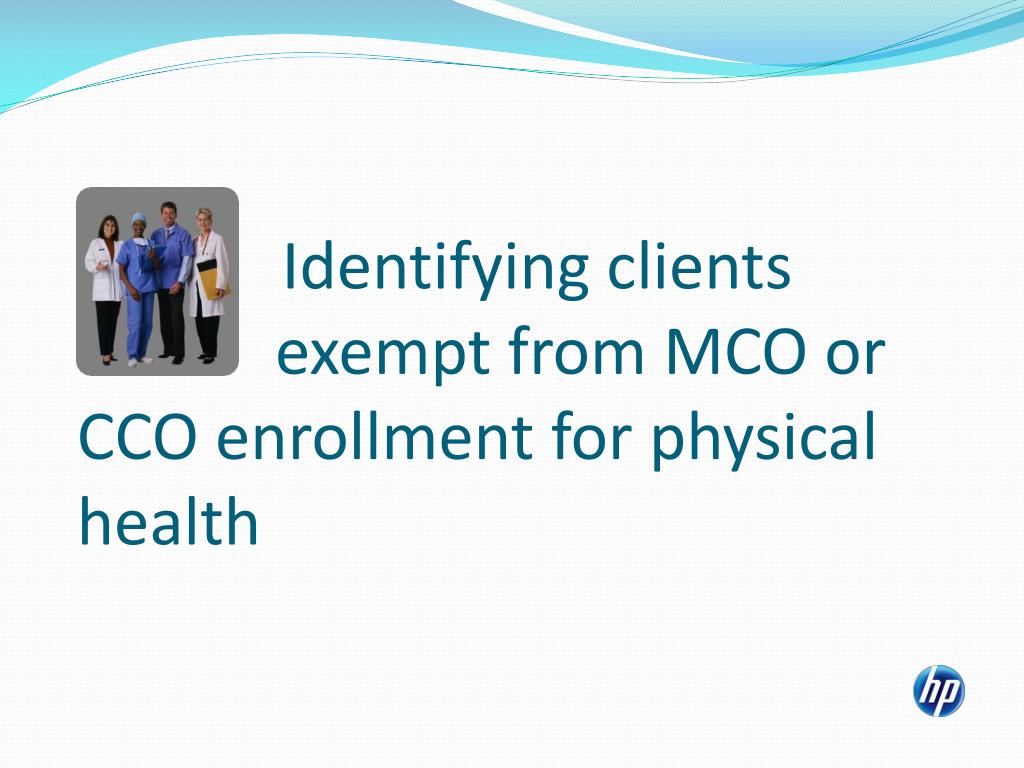 Identifying clients exempt from MCO or CCO enrollment for physical health

hp